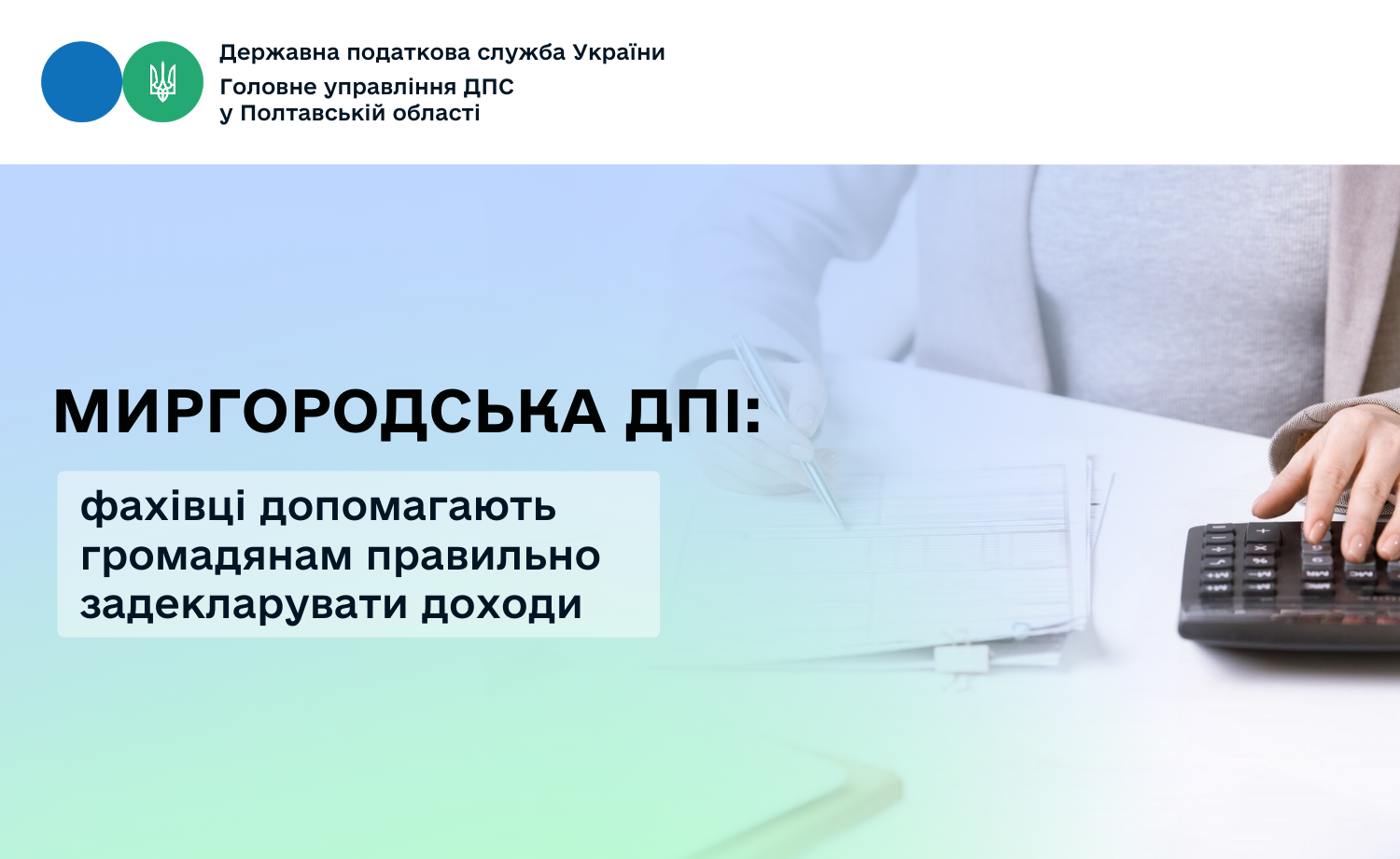 Державна податкова служба України
Головне управління ДПС
у Полтавській області

МИРГОРОДСЬКА ДПІ:

фахівці допомагають громадянам правильно задекларувати доходи